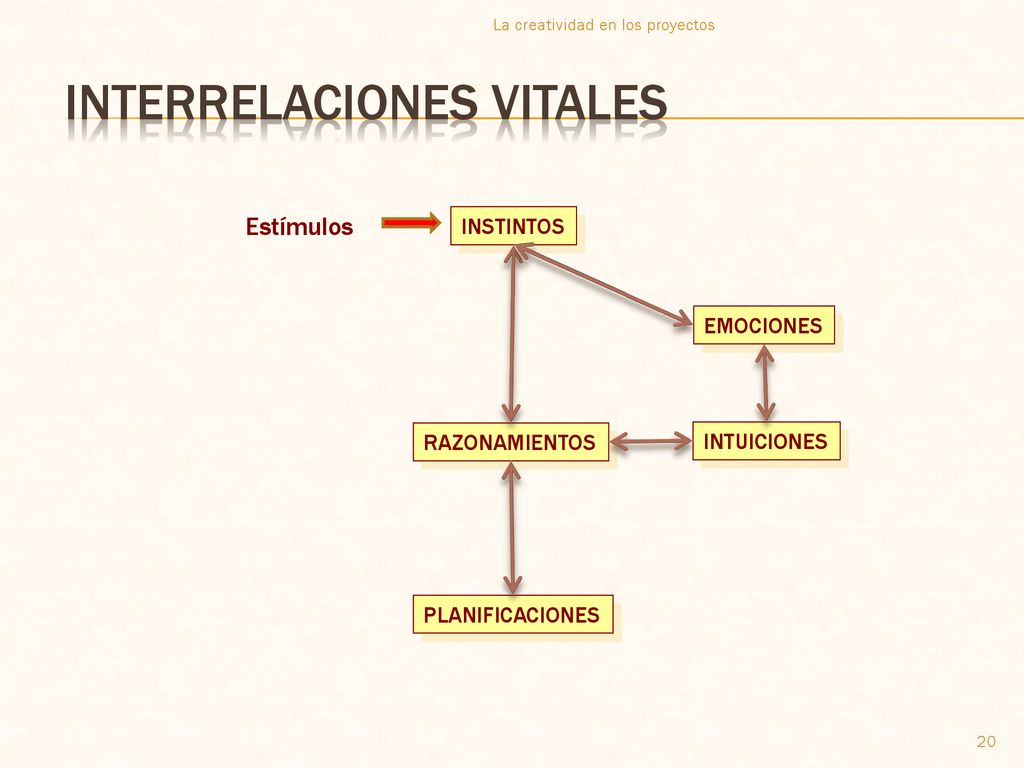 La creatividad en los proyectos

INTERRELACIONES VITALES

Estímulos

INSTINTOS

EMOCIONES

RAZONAMIENTOS

INTUICIONES

PLANIFICACIONES

20